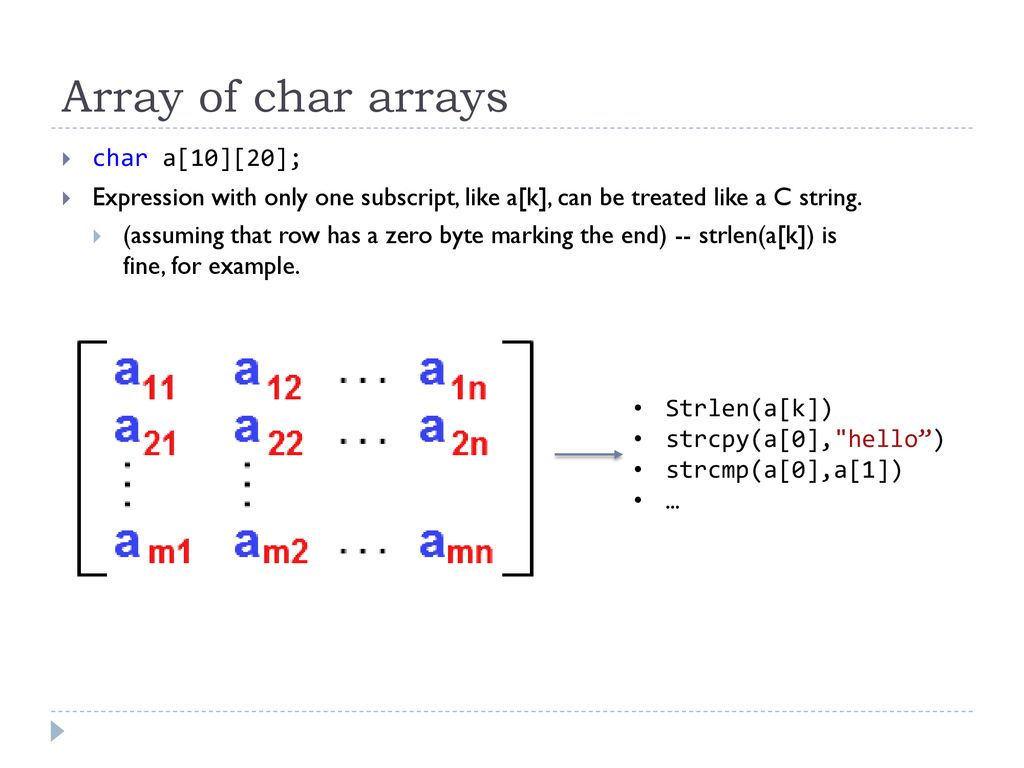 Array of char arrays

char a[10][20];

Expression with only one subscript, like a[k], can be treated like a C string.

(assuming that row has a zero byte marking the end) -- strlen(a[k]) is fine, for example.

$\begin{bmatrix} a_{11} & a_{12} & \cdots & a_{1n} \\ a_{21} & a_{22} & \cdots & a_{2n} \\ \vdots & \vdots & & \\ a_{m1} & a_{m2} & \cdots & a_{mn} \end{bmatrix}$

• Strlen(a[k])
• strcpy(a[0],"hello”)
• strcmp(a[0],a[1])
• …